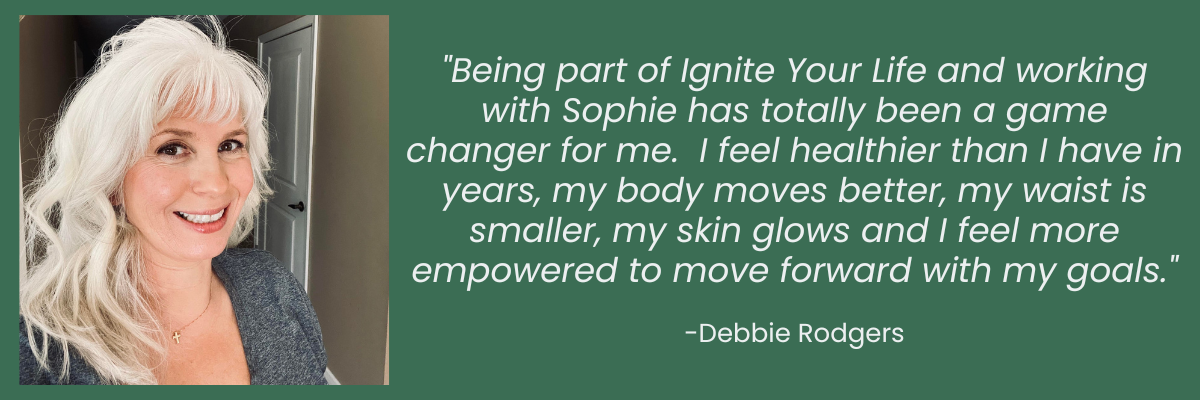 "Being part of Ignite Your Life and working with Sophie has totally been a game changer for me.  I feel healthier than I have in years, my body moves better, my waist is smaller, my skin glows and I feel more empowered to move forward with my goals."

-Debbie Rodgers